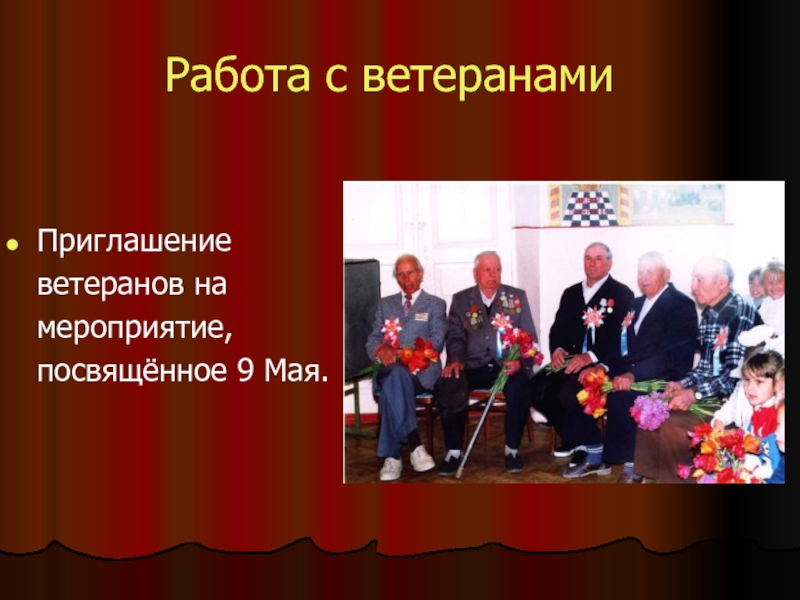 Работа с ветеранами

Приглашение ветеранов на мероприятие, посвящённое 9 Мая.